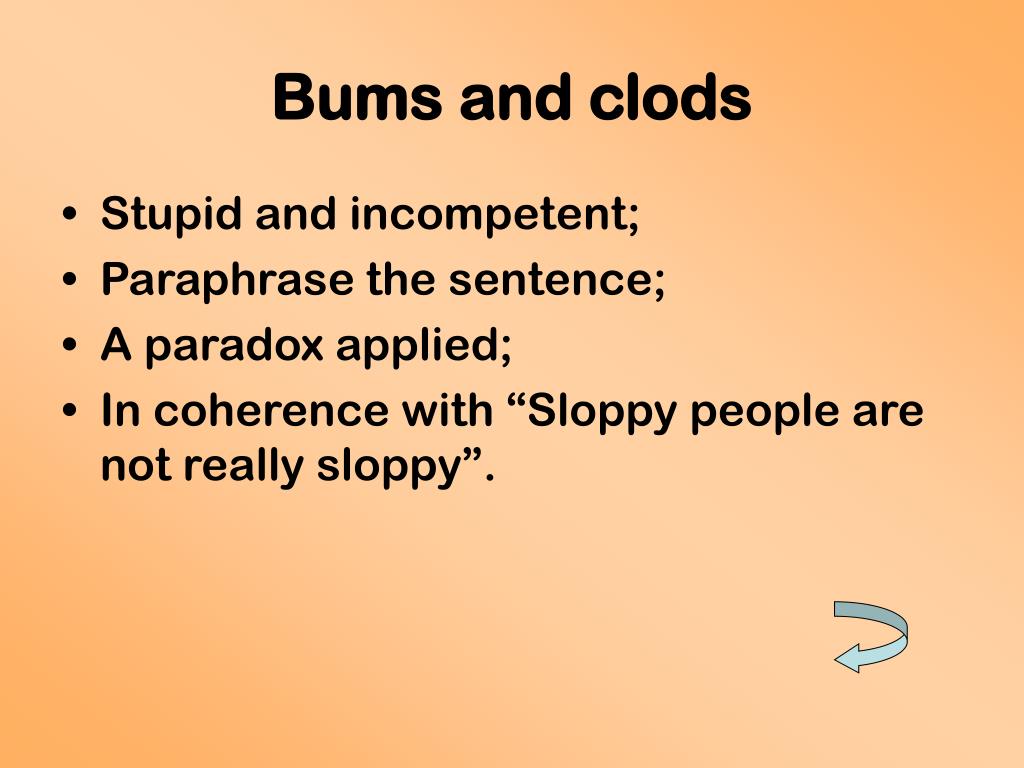 Bums and clods

• Stupid and incompetent;
• Paraphrase the sentence;
• A paradox applied;
• In coherence with “Sloppy people are not really sloppy”.